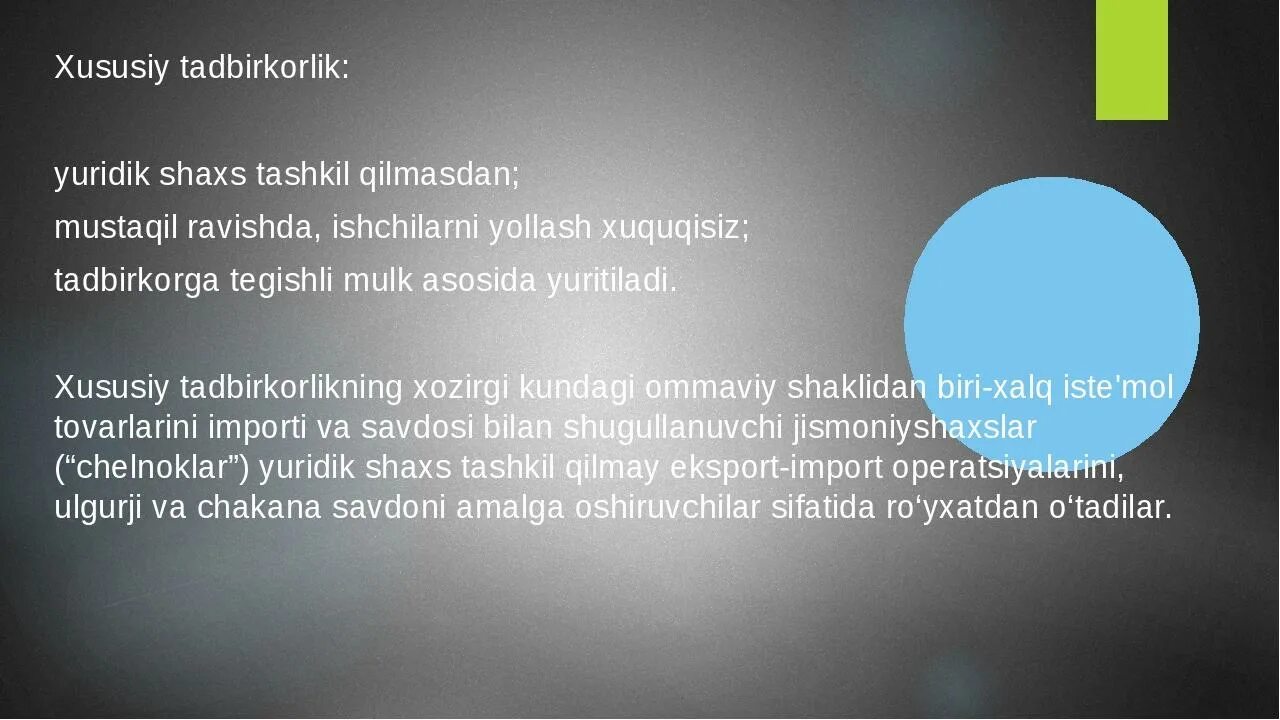 Xususiy tadbirkorlik:

yuridik shaxs tashkil qilmasdan;

mustaqil ravishda, ishchilarni yollash xuquqisiz;

tadbirkorga tegishli mulk asosida yuritiladi.

Xususiy tadbirkorlikning xozirgi kundagi ommaviy shaklidan biri-xalq iste'mol tovarlarini importi va savdosi bilan shugullanuvchi jismoniyshaxslar (“chelnoklar”) yuridik shaxs tashkil qilmay eksport-import operatsiyalarini, ulgurji va chakana savdoni amalga oshiruvchilar sifatida ro‘yxatdan o‘tadilar.